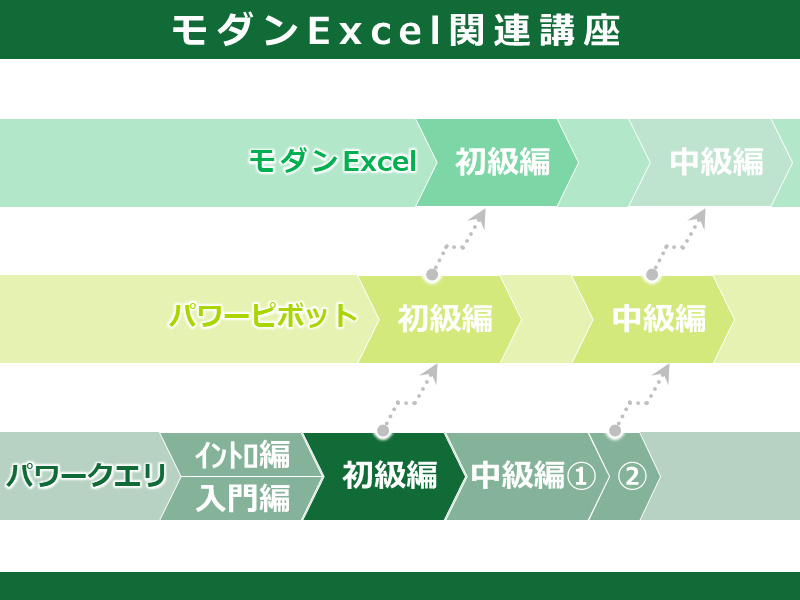 モダンExcel関連講座

モダンExcel 初級編 中級編

パワーピボット 初級編 中級編

パワークエリ イントロ編 入門編 初級編 中級編① ②